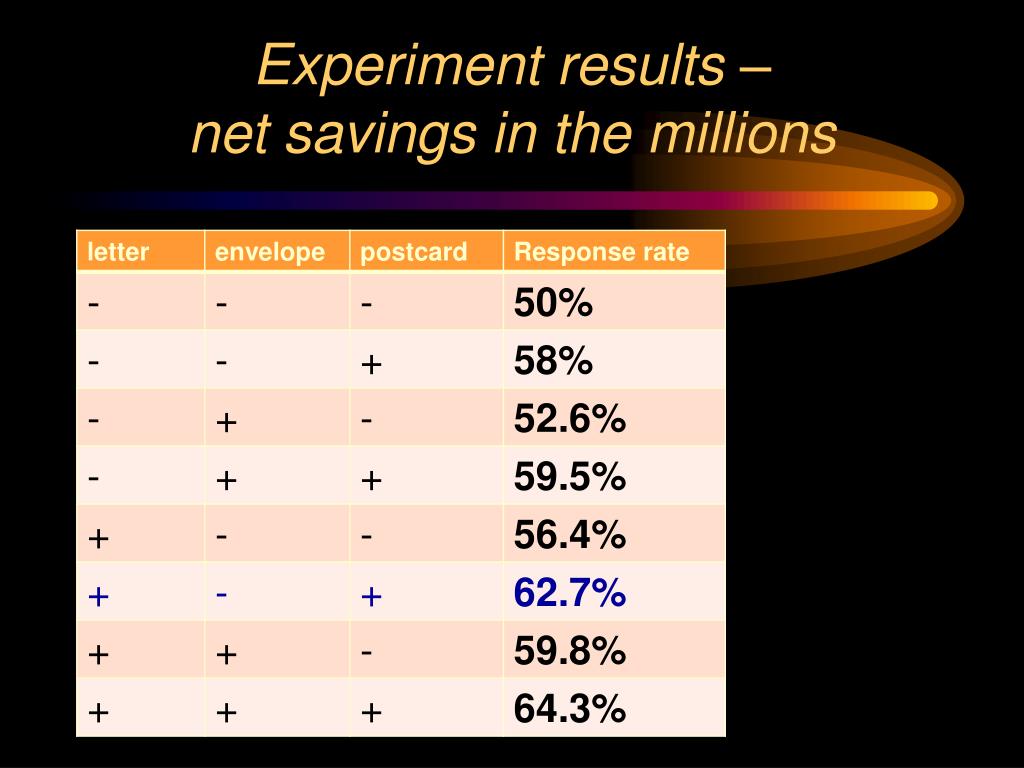 Experiment results –
net savings in the millions

| letter | envelope | postcard | Response rate |
|---|---|---|---|
| - | - | - | 50% |
| - | - | + | 58% |
| - | + | - | 52.6% |
| - | + | + | 59.5% |
| + | - | - | 56.4% |
| + | - | + | 62.7% |
| + | + | - | 59.8% |
| + | + | + | 64.3% |